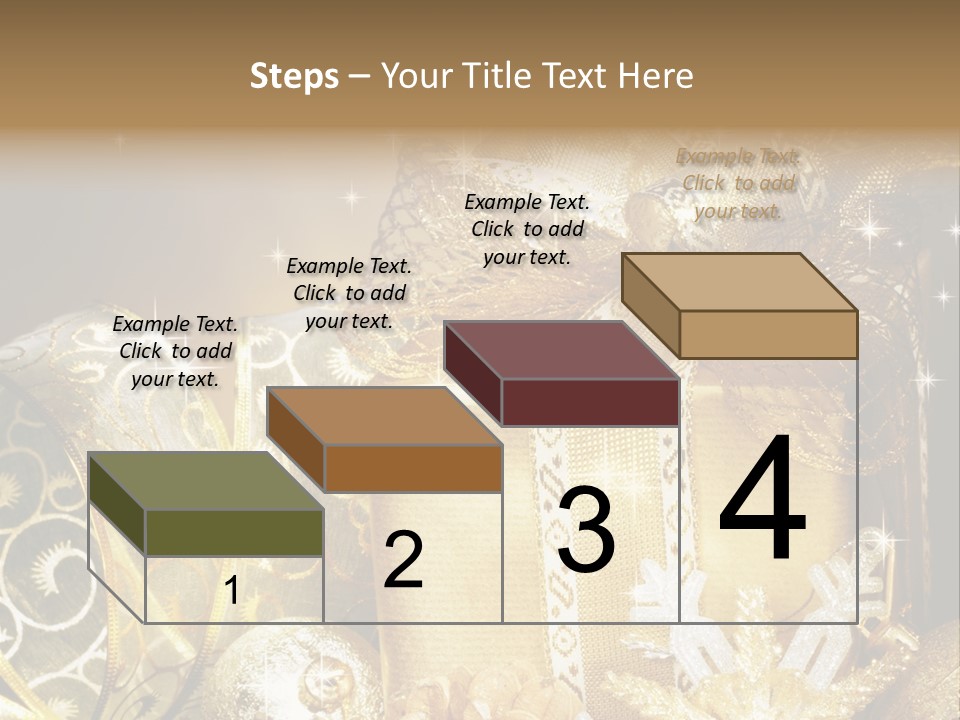 Steps – Your Title Text Here

Example Text. Click to add your text.

Example Text. Click to add your text.

Example Text. Click to add your text.

Example Text. Click to add your text.

1

2

3

4